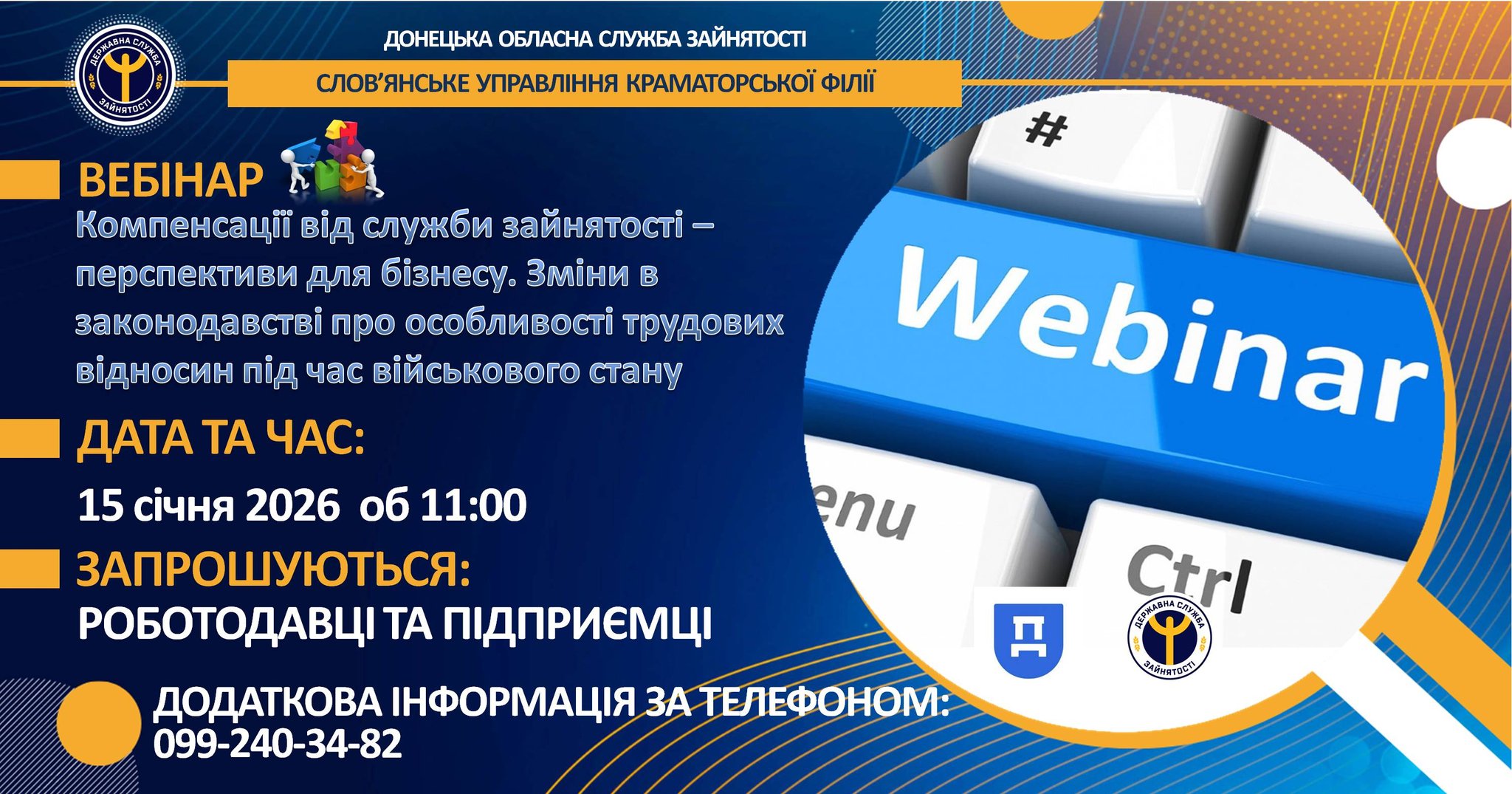 ДЕРЖАВНА СЛУЖБА ЗАЙНЯТОСТІ

ДОНЕЦЬКА ОБЛАСНА СЛУЖБА ЗАЙНЯТОСТІ

СЛОВ'ЯНСЬКЕ УПРАВЛІННЯ КРАМАТОРСЬКОЇ ФІЛІЇ

ВЕБІНАР

Компенсації від служби зайнятості – перспективи для бізнесу. Зміни в законодавстві про особливості трудових відносин під час військового стану

ДАТА ТА ЧАС:

15 січня 2026 об 11:00

ЗАПРОШУЮТЬСЯ:

РОБОТОДАВЦІ ТА ПІДПРИЄМЦІ

ДОДАТКОВА ІНФОРМАЦІЯ ЗА ТЕЛЕФОНОМ:
099-240-34-82

#

Webinar

enu

Ctrl

Д

ДЕРЖАВНА СЛУЖБА ЗАЙНЯТОСТІ